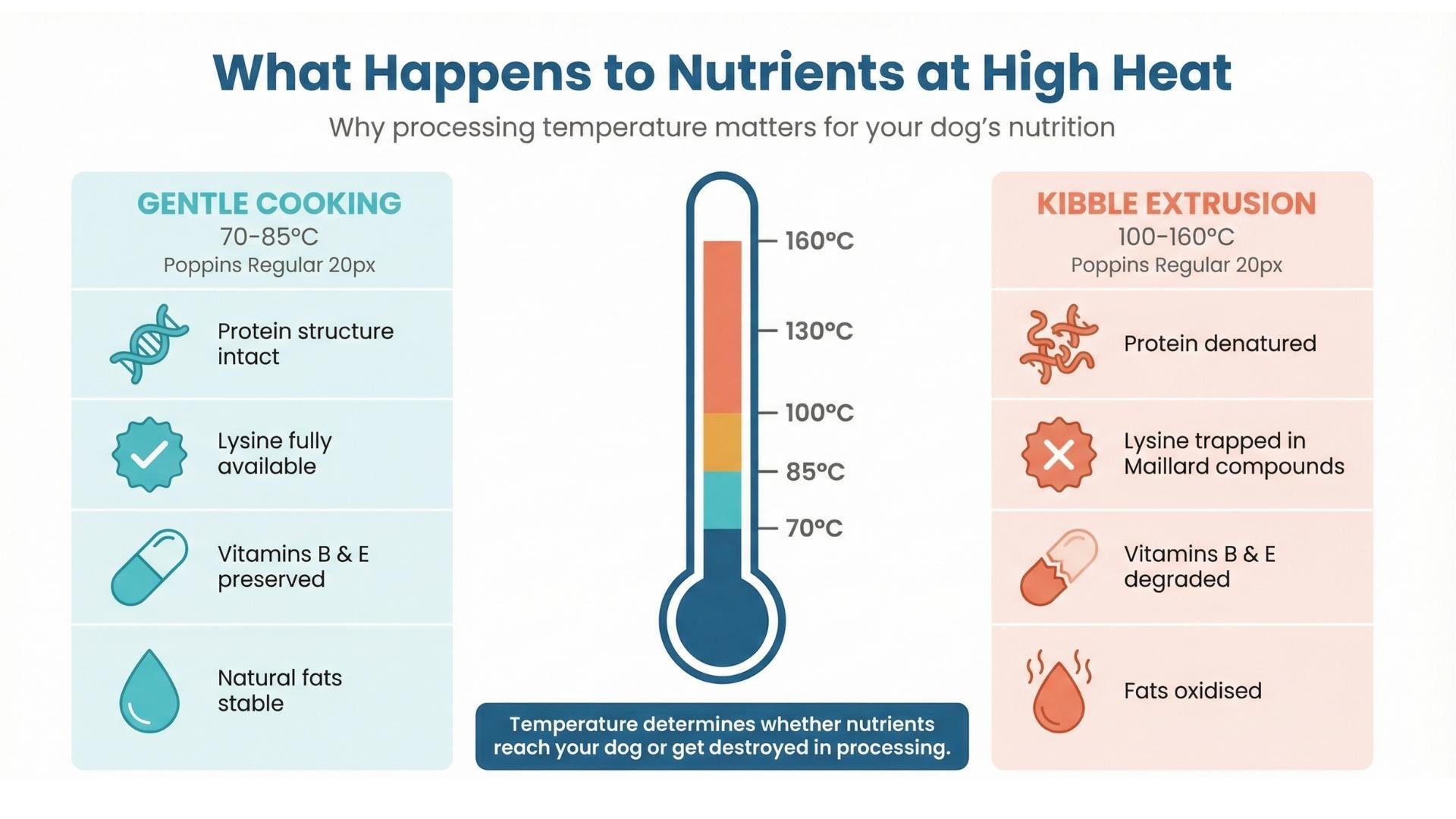 What Happens to Nutrients at High Heat

Why processing temperature matters for your dog's nutrition

GENTLE COOKING
70-85°C
Poppins Regular 20px

Protein structure intact

Lysine fully available

Vitamins B & E preserved

Natural fats stable

160°C
130°C
100°C
85°C
70°C

Temperature determines whether nutrients reach your dog or get destroyed in processing.

KIBBLE EXTRUSION
100-160°C
Poppins Regular 20px

Protein denatured

Lysine trapped in Maillard compounds

Vitamins B & E degraded

Fats oxidised